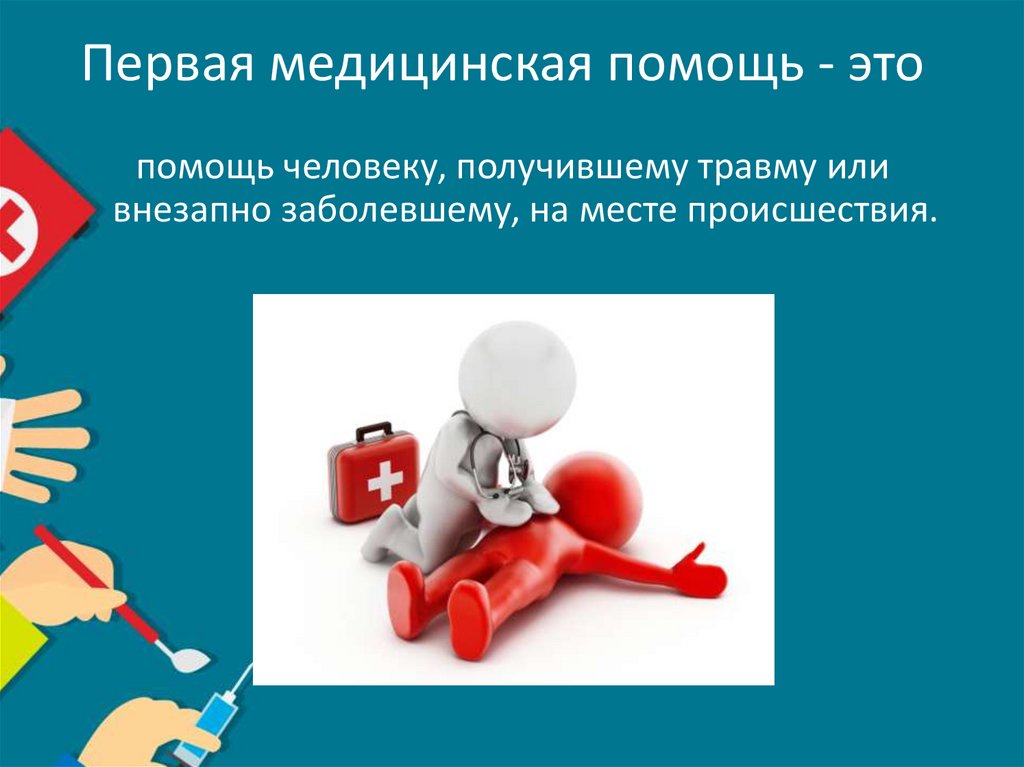 Первая медицинская помощь - это

помощь человеку, получившему травму или внезапно заболевшему, на месте происшествия.